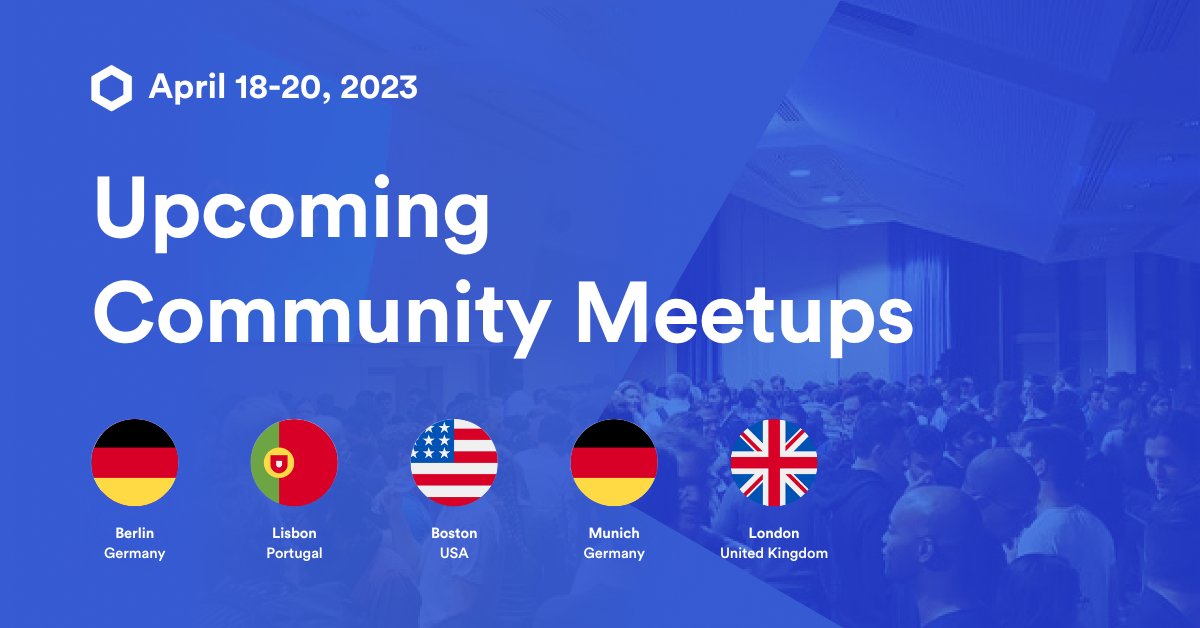 April 18-20, 2023

Upcoming Community Meetups

Berlin
Germany

Lisbon
Portugal

Boston
USA

Munich
Germany

London
United Kingdom